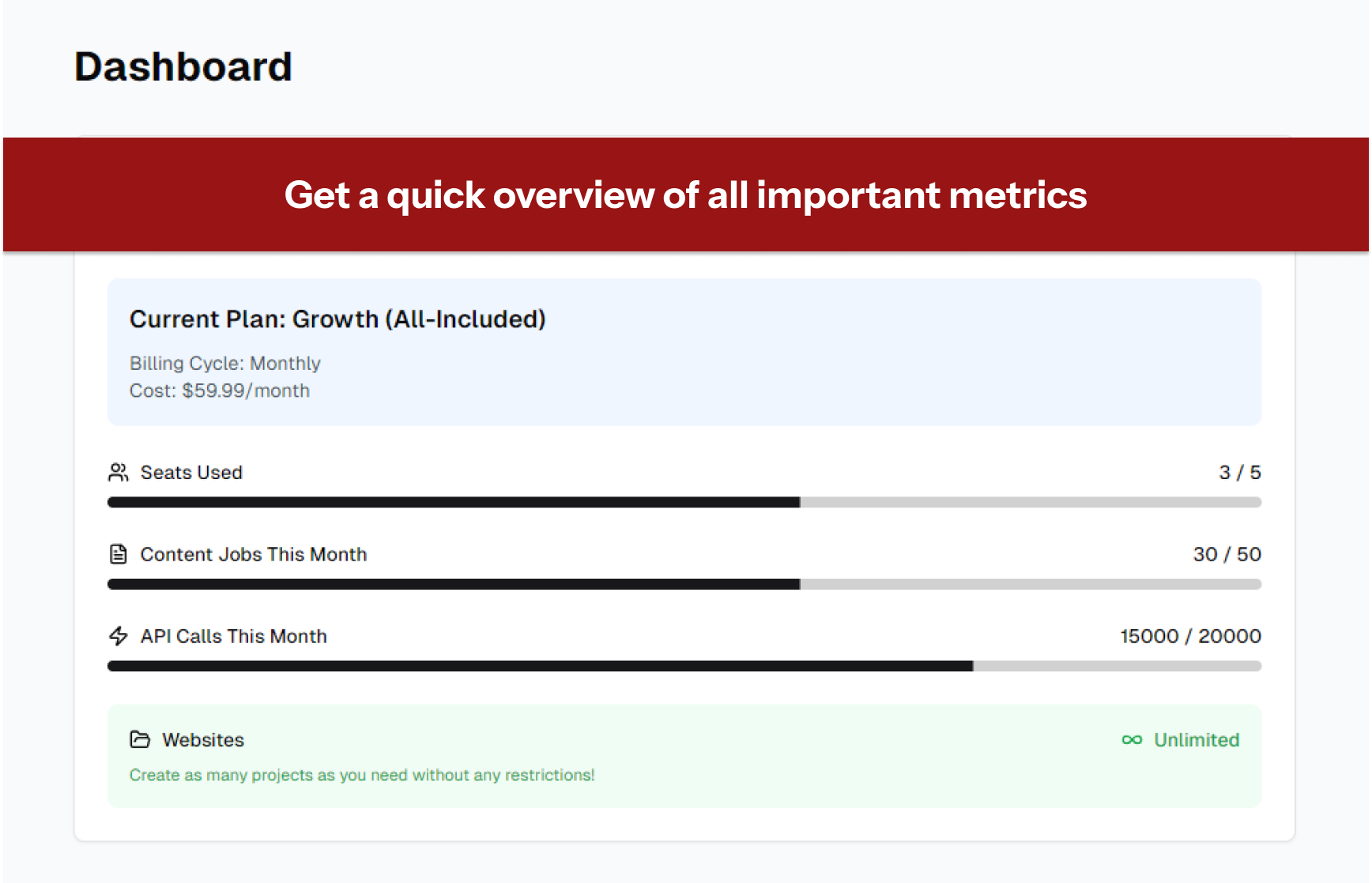 Dashboard

Get a quick overview of all important metrics

Current Plan: Growth (All-Included)

Billing Cycle: Monthly
Cost: $59.99/month

Seats Used 3 / 5

Content Jobs This Month 30 / 50

API Calls This Month 15000 / 20000

Websites Unlimited

Create as many projects as you need without any restrictions!